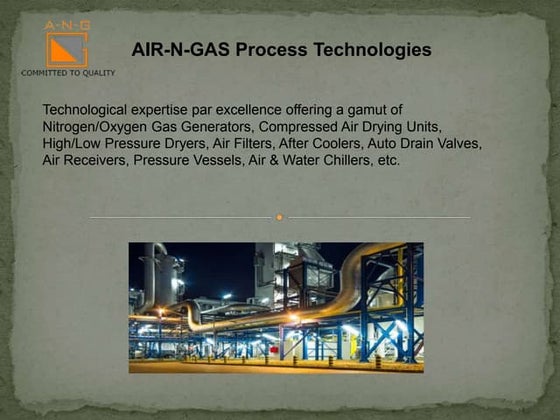 A-N-G
COMMITTED TO QUALITY

AIR-N-GAS Process Technologies

Technological expertise par excellence offering a gamut of Nitrogen/Oxygen Gas Generators, Compressed Air Drying Units, High/Low Pressure Dryers, Air Filters, After Coolers, Auto Drain Valves, Air Receivers, Pressure Vessels, Air & Water Chillers, etc.